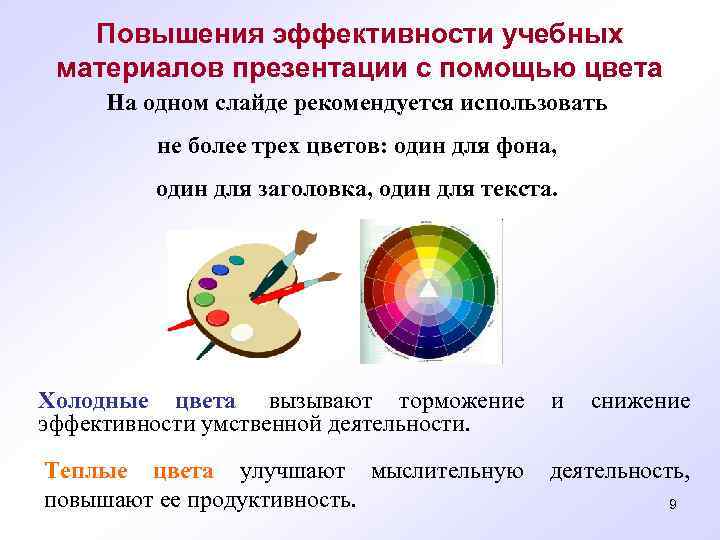 Повышения эффективности учебных материалов презентации с помощью цвета

На одном слайде рекомендуется использовать

не более трех цветов: один для фона,

один для заголовка, один для текста.

Холодные цвета вызывают торможение и снижение эффективности умственной деятельности.

Теплые цвета улучшают мыслительную деятельность, повышают ее продуктивность.

9